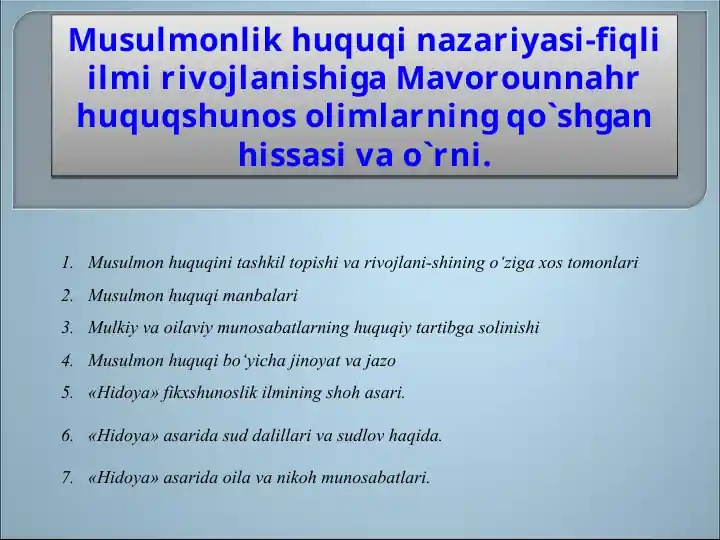 Musulmonlik huquqi nazariyasi-fiqli ilmi rivojlanishiga Mavorounnahr huquqshunos olimlarning qo`shgan hissasi va o`rni.

1. Musulmon huquqini tashkil topishi va rivojlani-shining o‘ziga xos tomonlari
2. Musulmon huquqi manbalari
3. Mulkiy va oilaviy munosabatlarning huquqiy tartibga solinishi
4. Musulmon huquqi bo‘yicha jinoyat va jazo
5. «Hidoya» fikxshunoslik ilmining shoh asari.
6. «Hidoya» asarida sud dalillari va sudlov haqida.
7. «Hidoya» asarida oila va nikoh munosabatlari.